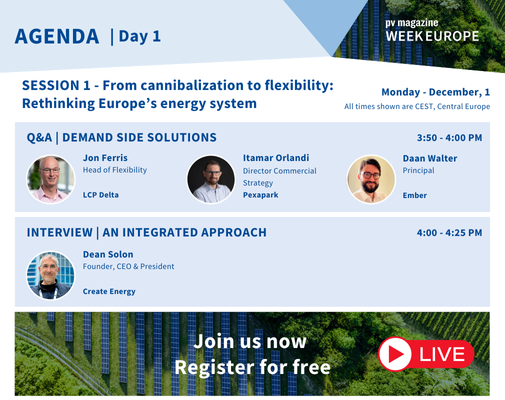 AGENDA | Day 1

pv magazine
WEEK EUROPE

SESSION 1 - From cannibalization to flexibility: Rethinking Europe's energy system

Monday - December, 1
All times shown are CEST, Central Europe

Q&A | DEMAND SIDE SOLUTIONS

3:50 - 4:00 PM

Jon Ferris
Head of Flexibility
LCP Delta

Itamar Orlandi
Director Commercial Strategy
Pexapark

Daan Walter
Principal
Ember

INTERVIEW | AN INTEGRATED APPROACH

4:00 - 4:25 PM

Dean Solon
Founder, CEO & President
Create Energy

Join us now
Register for free

LIVE